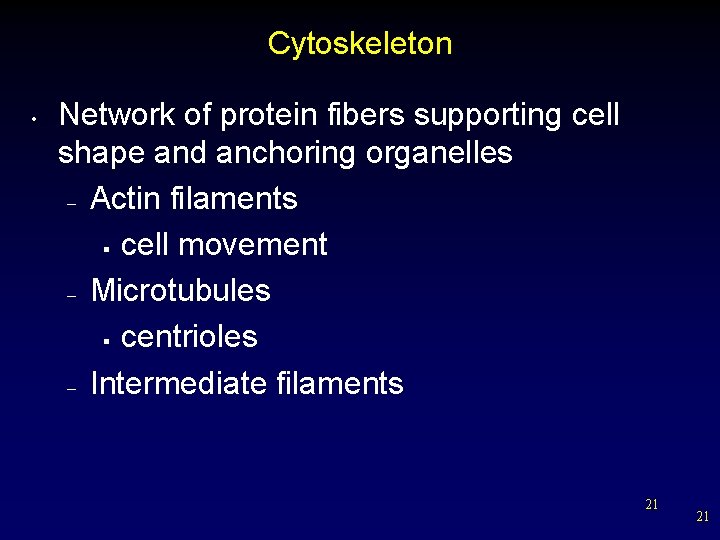 Cytoskeleton

• Network of protein fibers supporting cell shape and anchoring organelles
  – Actin filaments
    ▪ cell movement
  – Microtubules
    ▪ centrioles
  – Intermediate filaments

21

21